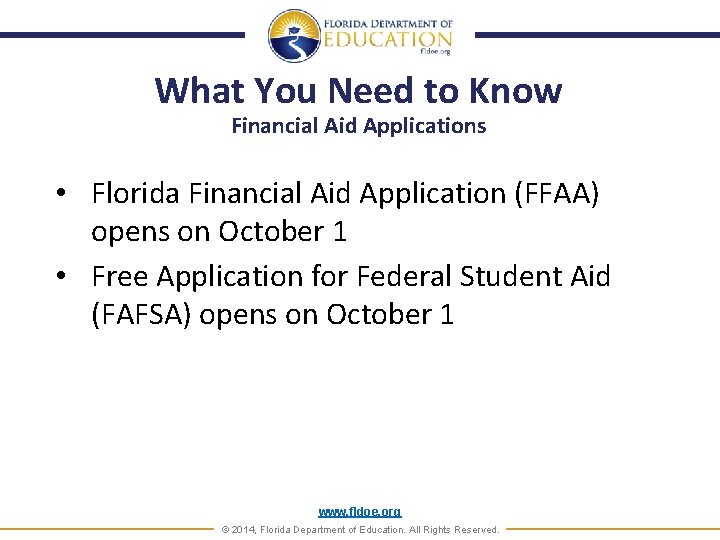 FLORIDA DEPARTMENT OF
EDUCATION
fldoe.org

What You Need to Know
Financial Aid Applications

• Florida Financial Aid Application (FFAA) opens on October 1
• Free Application for Federal Student Aid (FAFSA) opens on October 1

www.fldoe.org
© 2014, Florida Department of Education. All Rights Reserved.